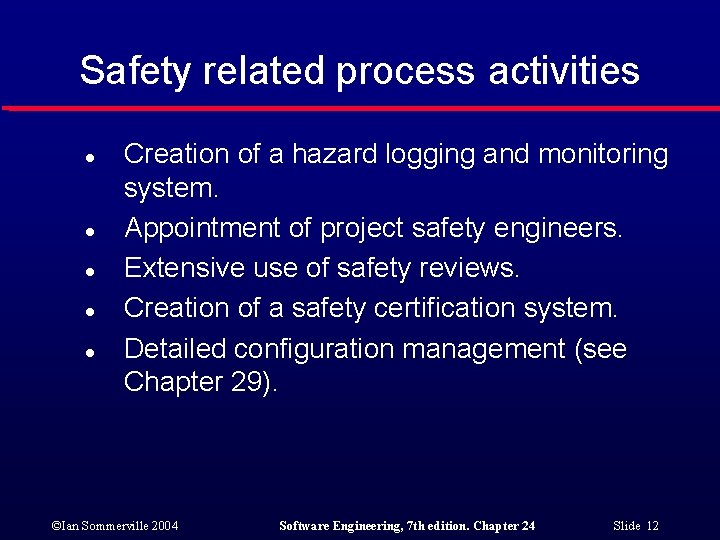 Safety related process activities

- Creation of a hazard logging and monitoring system.
- Appointment of project safety engineers.
- Extensive use of safety reviews.
- Creation of a safety certification system.
- Detailed configuration management (see Chapter 29).

©Ian Sommerville 2004 Software Engineering, 7th edition. Chapter 24 Slide 12